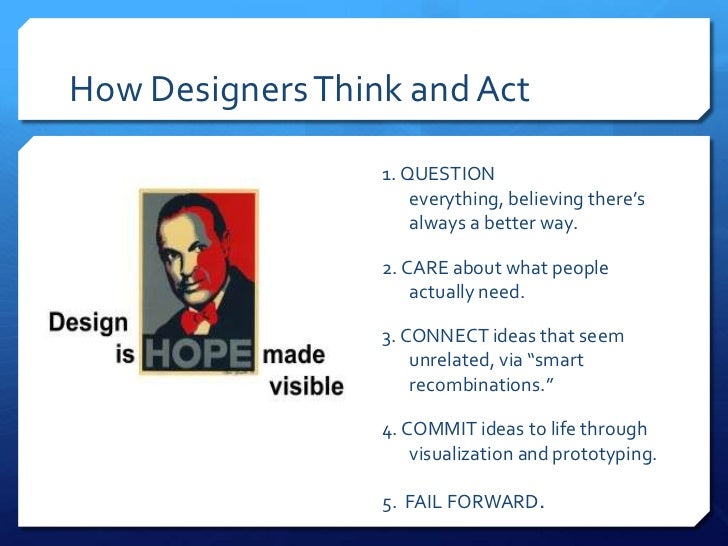 How Designers Think and Act

Design is HOPE made visible

1. QUESTION everything, believing there's always a better way.

2. CARE about what people actually need.

3. CONNECT ideas that seem unrelated, via "smart recombinations."

4. COMMIT ideas to life through visualization and prototyping.

5. FAIL FORWARD.